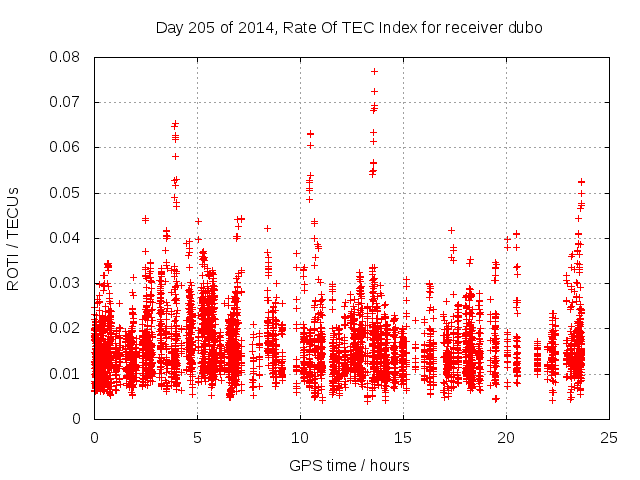 Day 205 of 2014, Rate Of TEC Index for receiver dubo

ROTI / TECUs

0.08
0.07
0.06
0.05
0.04
0.03
0.02
0.01
0

0
5
10
15
20
25

GPS time / hours